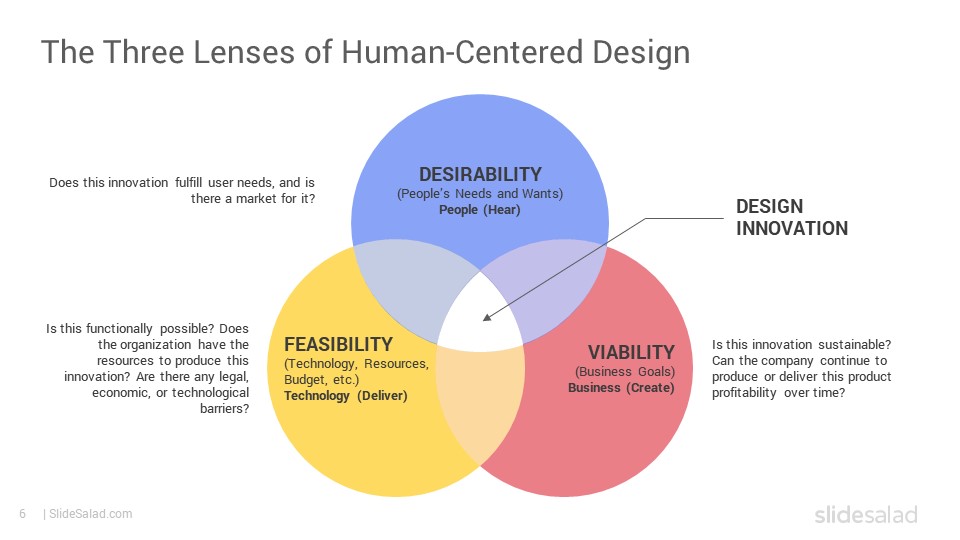 The Three Lenses of Human-Centered Design

Does this innovation fulfill user needs, and is there a market for it?

DESIRABILITY
(People's Needs and Wants)
People (Hear)

DESIGN INNOVATION

Is this functionally possible? Does the organization have the resources to produce this innovation? Are there any legal, economic, or technological barriers?

FEASIBILITY
(Technology, Resources, Budget, etc.)
Technology (Deliver)

VIABILITY
(Business Goals)
Business (Create)

Is this innovation sustainable? Can the company continue to produce or deliver this product profitability over time?

6 | SlideSalad.com

slidesalad